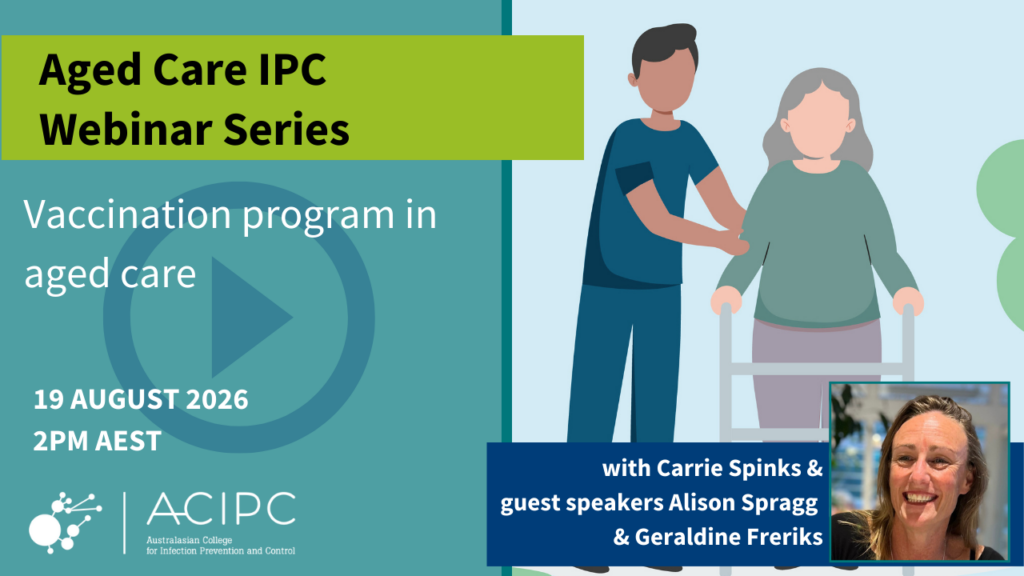 Aged Care IPC
Webinar Series

Vaccination program in aged care

19 AUGUST 2026
2PM AEST

ACIPC
Australasian College for Infection Prevention and Control

with Carrie Spinks & guest speakers Alison Spragg & Geraldine Freriks